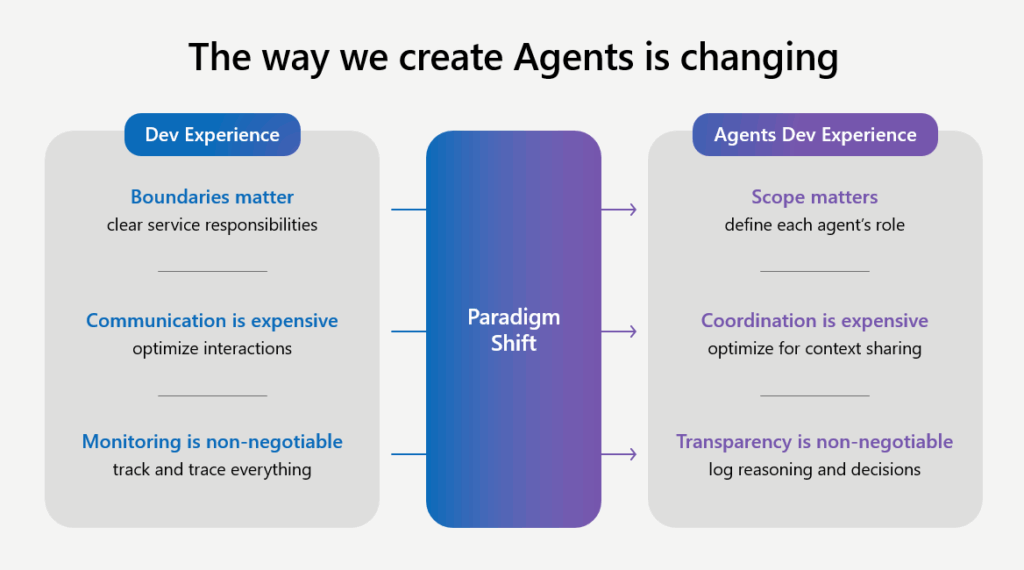 The way we create Agents is changing

Dev Experience

Boundaries matter
clear service responsibilities

Communication is expensive
optimize interactions

Monitoring is non-negotiable
track and trace everything

Paradigm Shift

Agents Dev Experience

Scope matters
define each agent's role

Coordination is expensive
optimize for context sharing

Transparency is non-negotiable
log reasoning and decisions